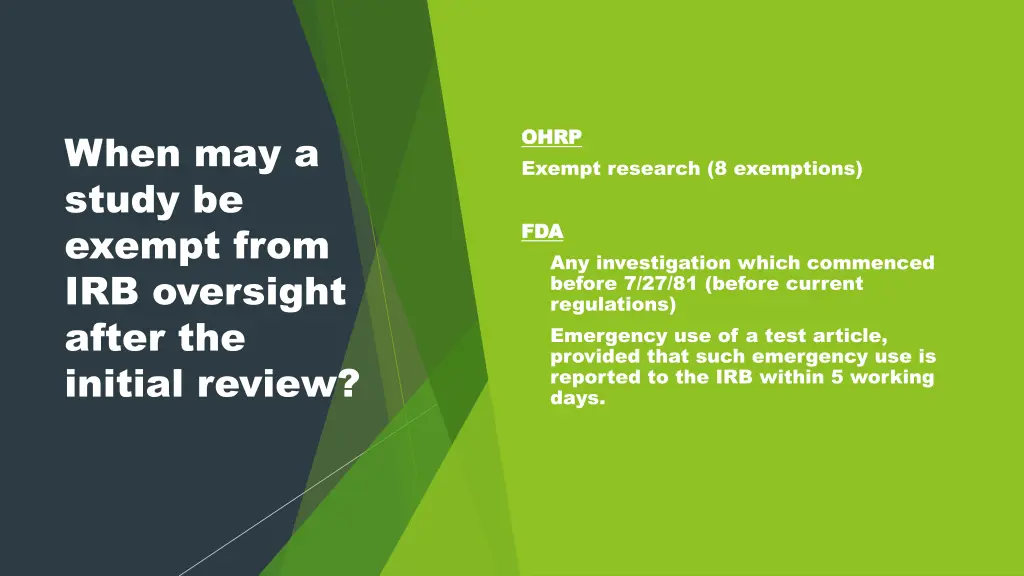 When may a study be exempt from IRB oversight after the initial review?

OHRP

Exempt research (8 exemptions)

FDA

Any investigation which commenced before 7/27/81 (before current regulations)

Emergency use of a test article, provided that such emergency use is reported to the IRB within 5 working days.